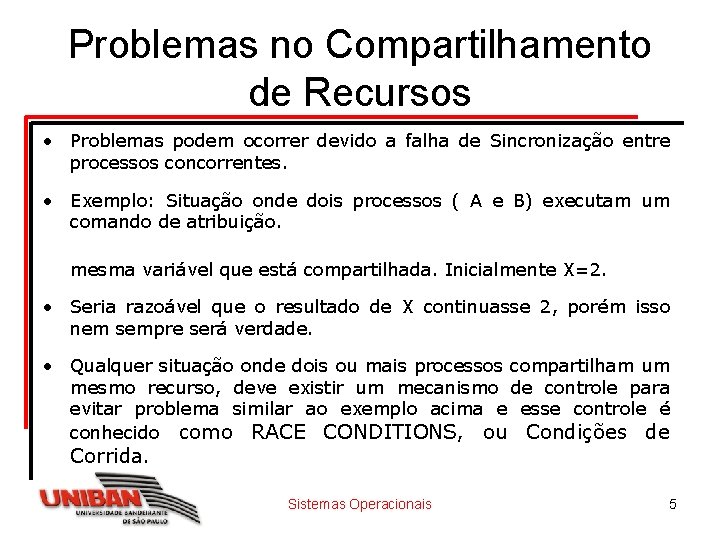 Problemas no Compartilhamento de Recursos

• Problemas podem ocorrer devido a falha de Sincronização entre processos concorrentes.

• Exemplo: Situação onde dois processos ( A e B) executam um comando de atribuição.

mesma variável que está compartilhada. Inicialmente X=2.

• Seria razoável que o resultado de X continuasse 2, porém isso nem sempre será verdade.

• Qualquer situação onde dois ou mais processos compartilham um mesmo recurso, deve existir um mecanismo de controle para evitar problema similar ao exemplo acima e esse controle é conhecido como RACE CONDITIONS, ou Condições de Corrida.

UNIBAN
UNIVERSIDADE BANDEIRANTE DE SÃO PAULO

Sistemas Operacionais

5